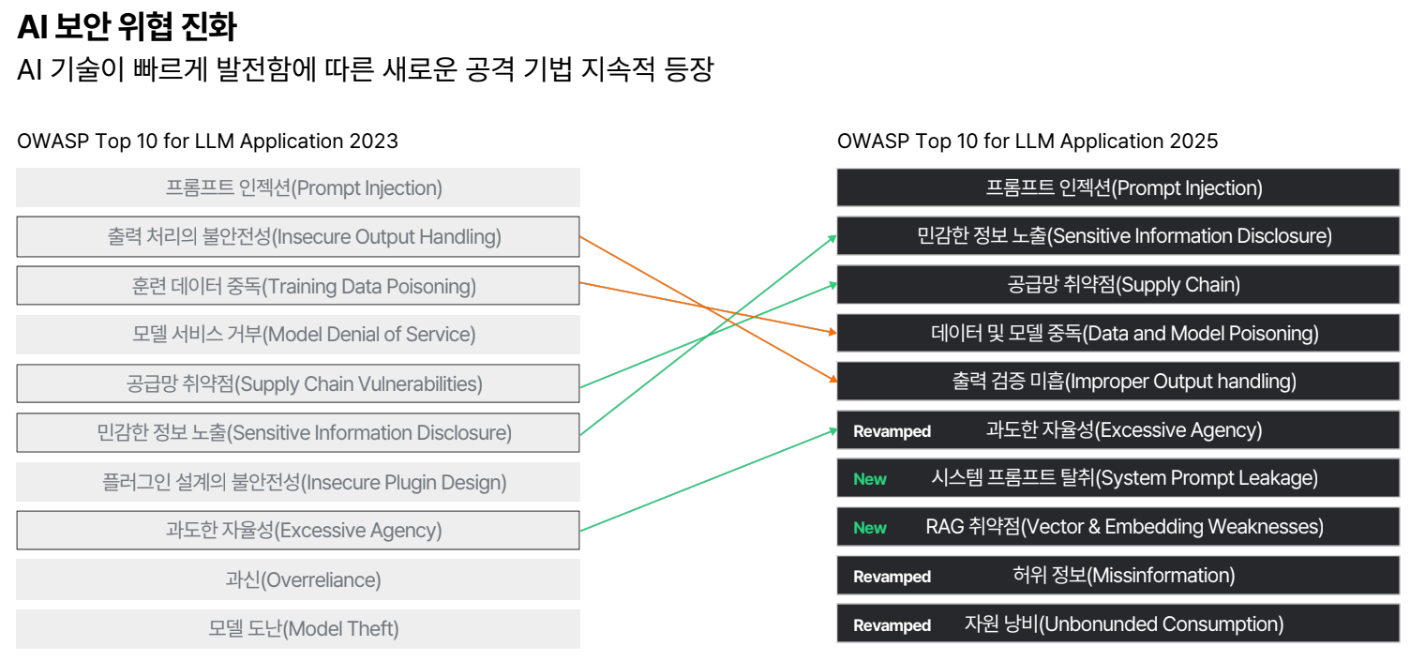 AI 보안 위협 진화
AI 기술이 빠르게 발전함에 따른 새로운 공격 기법 지속적 등장

OWASP Top 10 for LLM Application 2023

프롬프트 인젝션(Prompt Injection)
출력 처리의 불안전성(Insecure Output Handling)
훈련 데이터 중독(Training Data Poisoning)
모델 서비스 거부(Model Denial of Service)
공급망 취약점(Supply Chain Vulnerabilities)
민감한 정보 노출(Sensitive Information Disclosure)
플러그인 설계의 불안전성(Insecure Plugin Design)
과도한 자율성(Excessive Agency)
과신(Overreliance)
모델 도난(Model Theft)

OWASP Top 10 for LLM Application 2025

프롬프트 인젝션(Prompt Injection)
민감한 정보 노출(Sensitive Information Disclosure)
공급망 취약점(Supply Chain)
데이터 및 모델 중독(Data and Model Poisoning)
출력 검증 미흡(Improper Output handling)
Revamped 과도한 자율성(Excessive Agency)
New 시스템 프롬프트 탈취(System Prompt Leakage)
New RAG 취약점(Vector & Embedding Weaknesses)
Revamped 허위 정보(Missinformation)
Revamped 자원 낭비(Unbonunded Consumption)